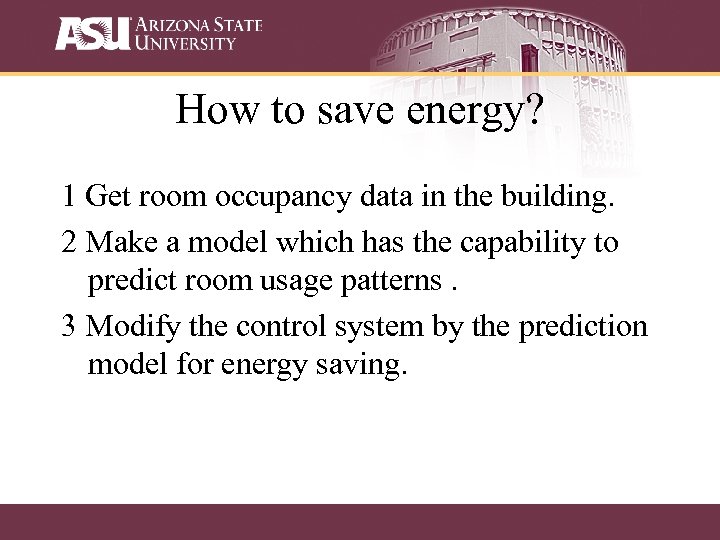 ASU ARIZONA STATE UNIVERSITY

How to save energy?

1 Get room occupancy data in the building.

2 Make a model which has the capability to predict room usage patterns .

3 Modify the control system by the prediction model for energy saving.